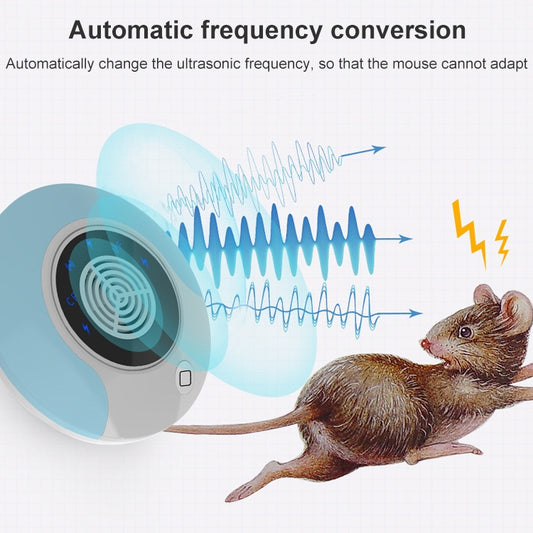 Automatic frequency conversion

Automatically change the ultrasonic frequency, so that the mouse cannot adapt